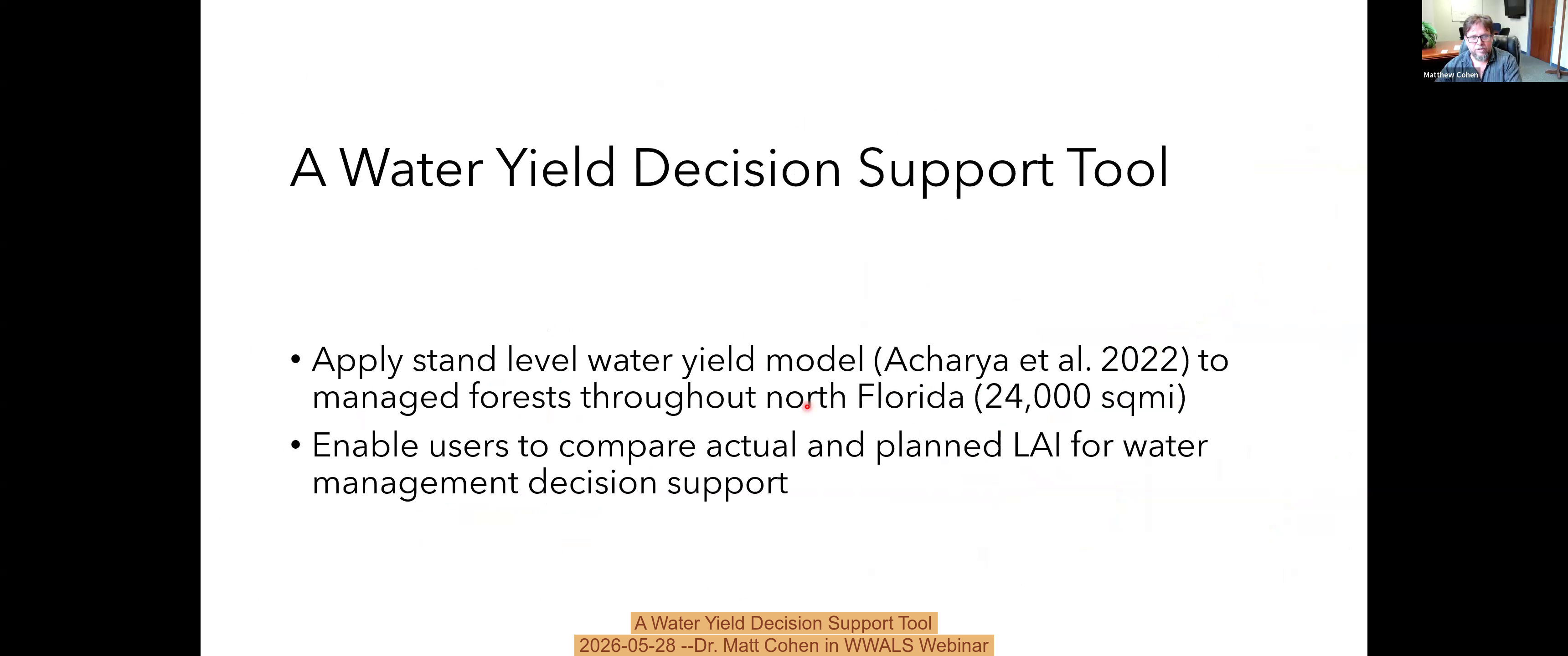 Matthew Cohen

A Water Yield Decision Support Tool

• Apply stand level water yield model (Acharya et al. 2022) to managed forests throughout north Florida (24,000 sqmi)
• Enable users to compare actual and planned LAI for water management decision support

A Water Yield Decision Support Tool
2026-05-28 --Dr. Matt Cohen in WWALS Webinar